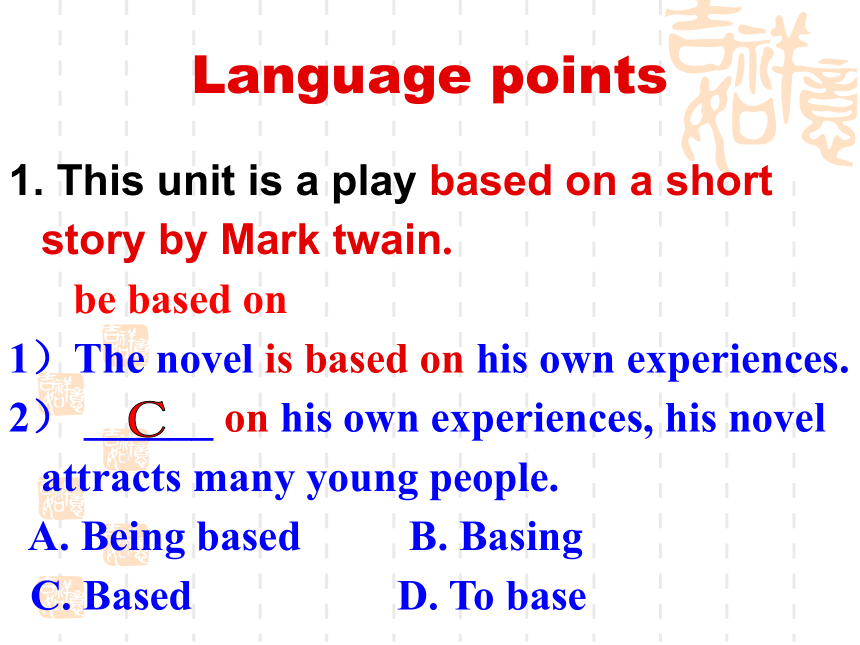 Language points

1. This unit is a play based on a short story by Mark twain.

be based on

1）The novel is based on his own experiences.

2） ___C___ on his own experiences, his novel attracts many young people.

A. Being based B. Basing

C. Based D. To base